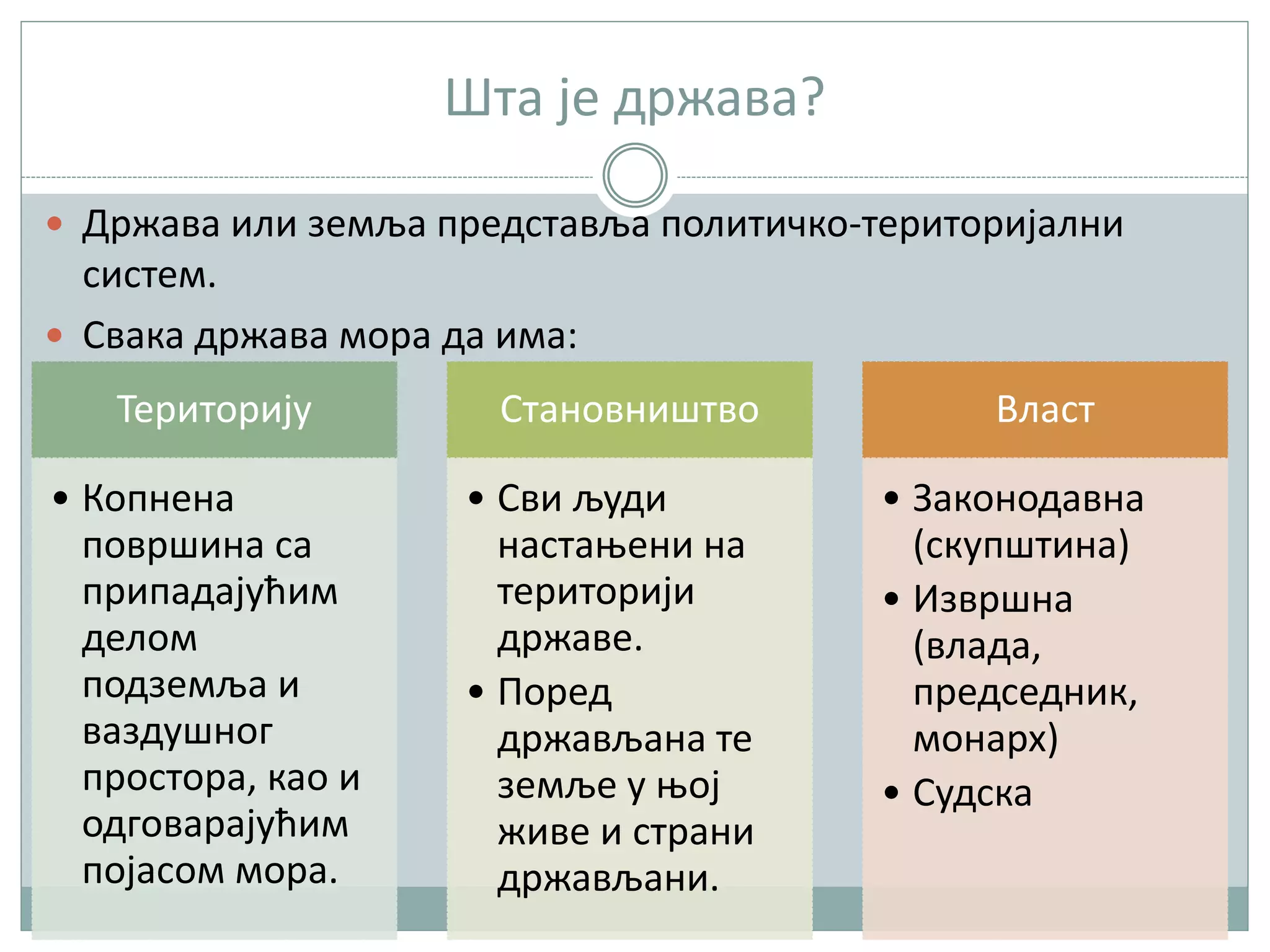 Шта је држава?

• Држава или земља представља политичко-територијални систем.

• Свака држава мора да има:

Територију

• Копнена површина са припадајућим делом подземља и ваздушног простора, као и одговарајућим појасом мора.

Становништво

• Сви људи настањени на територији државе.
• Поред држављана те земље у њој живе и страни држављани.

Власт

• Законодавна (скупштина)
• Извршна (влада, председник, монарх)
• Судска